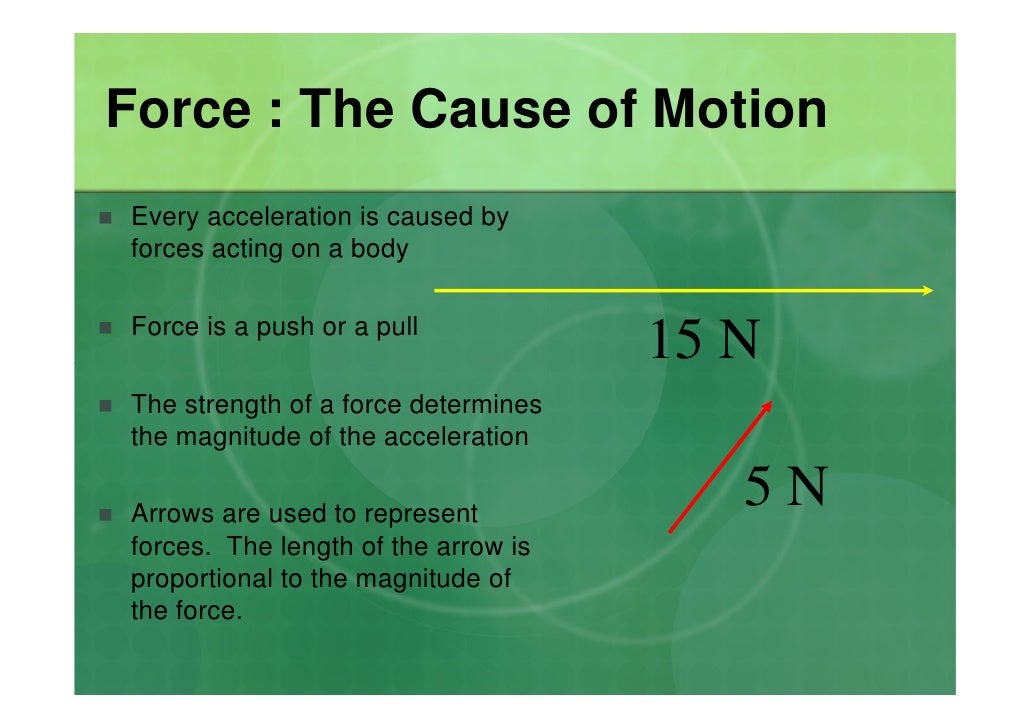 Force : The Cause of Motion

Every acceleration is caused by forces acting on a body

Force is a push or a pull

The strength of a force determines the magnitude of the acceleration

Arrows are used to represent forces.  The length of the arrow is proportional to the magnitude of the force.

15 N

5 N